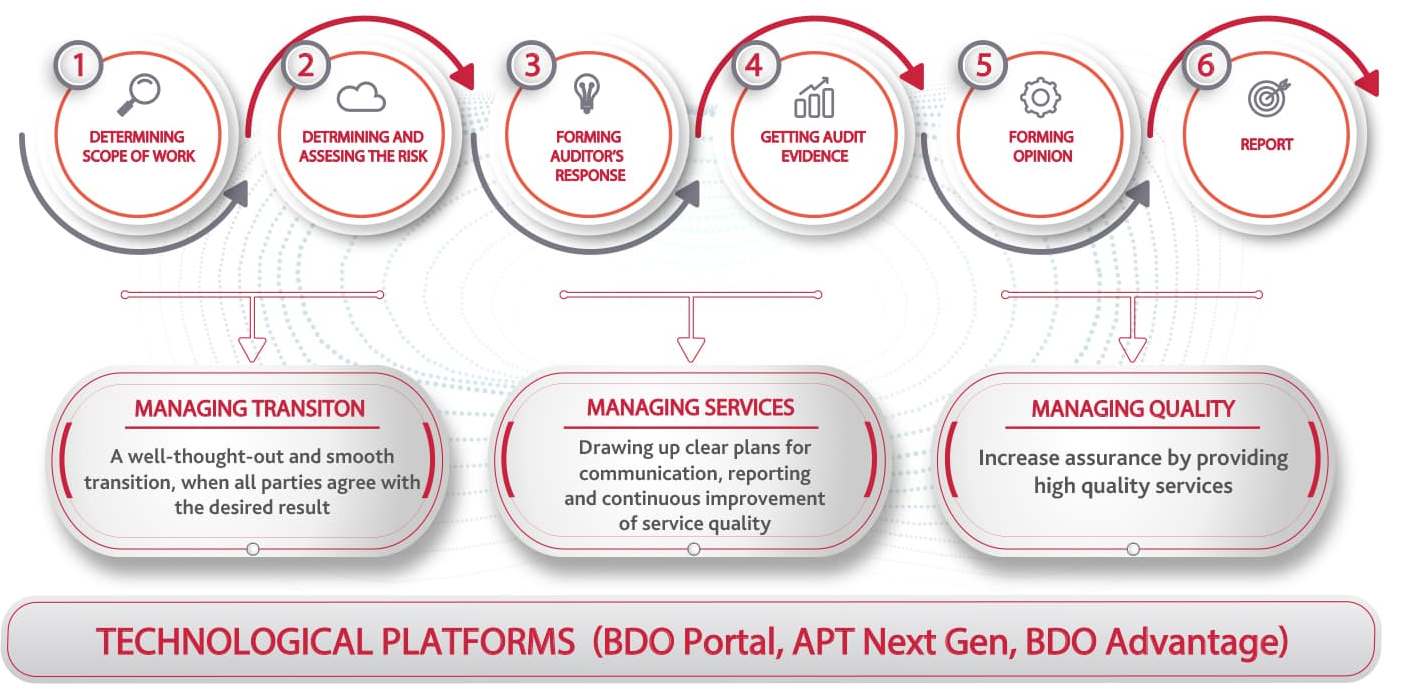 1
DETERMINING SCOPE OF WORK

2
DETRMINING AND ASSESING THE RISK

3
FORMING AUDITOR'S RESPONSE

4
GETTING AUDIT EVIDENCE

5
FORMING OPINION

6
REPORT

MANAGING TRANSITON
A well-thought-out and smooth transition, when all parties agree with the desired result

MANAGING SERVICES
Drawing up clear plans for communication, reporting and continuous improvement of service quality

MANAGING QUALITY
Increase assurance by providing high quality services

TECHNOLOGICAL PLATFORMS (BDO Portal, APT Next Gen, BDO Advantage)